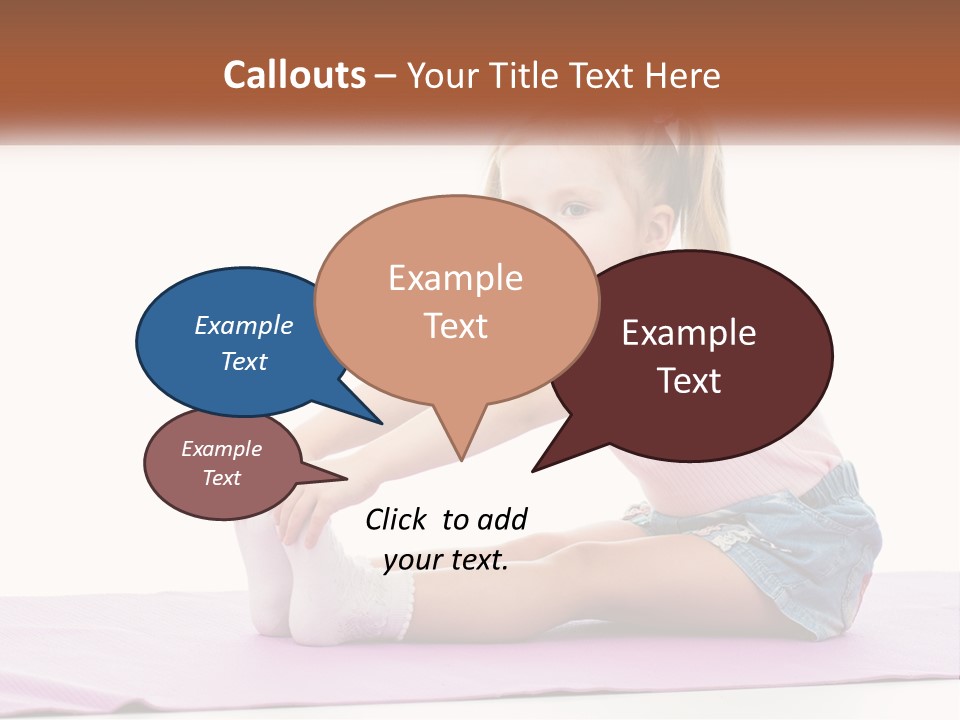 Callouts – Your Title Text Here

Example Text

Example Text

Example Text

Example Text

Click to add your text.